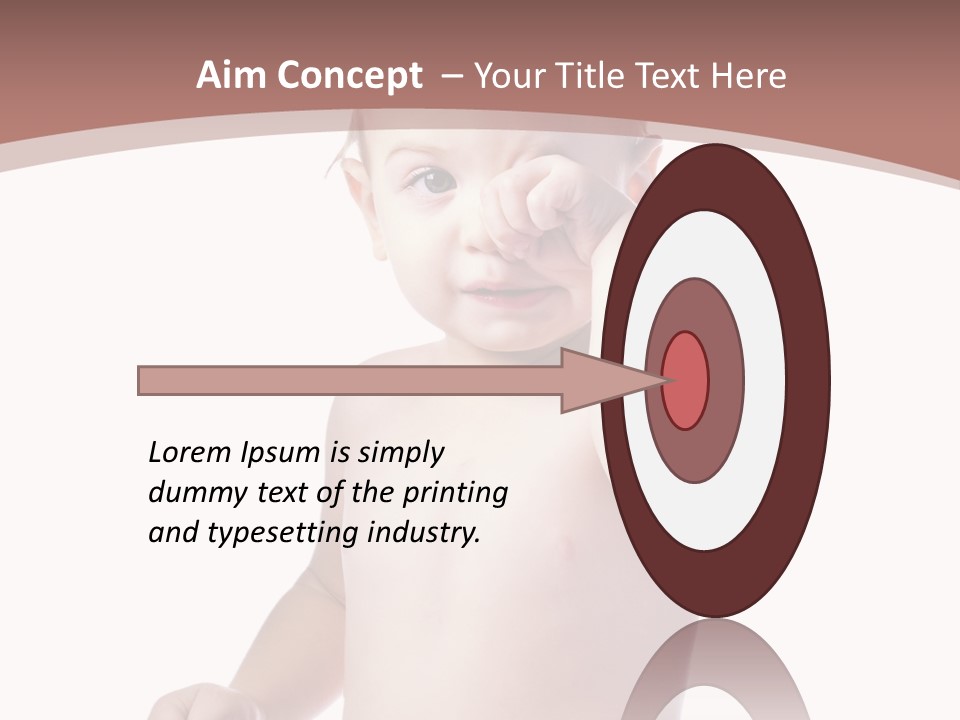 Aim Concept – Your Title Text Here

Lorem Ipsum is simply dummy text of the printing and typesetting industry.